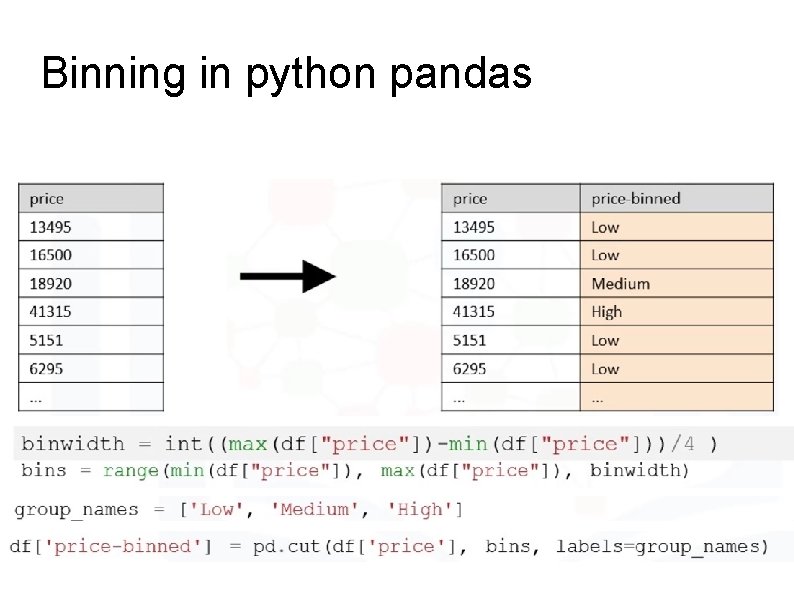 Binning in python pandas

| price |
|---|
| 13495 |
| 16500 |
| 18920 |
| 41315 |
| 5151 |
| 6295 |
| ... |

| price | price-binned |
|---|---|
| 13495 | Low |
| 16500 | Low |
| 18920 | Medium |
| 41315 | High |
| 5151 | Low |
| 6295 | Low |
| ... | ... |

binwidth = int((max(df["price"])-min(df["price"]))/4 )
bins = range(min(df["price"]), max(df["price"]), binwidth)

group_names = ['Low', 'Medium', 'High']

df['price-binned'] = pd.cut(df['price'], bins, labels=group_names)